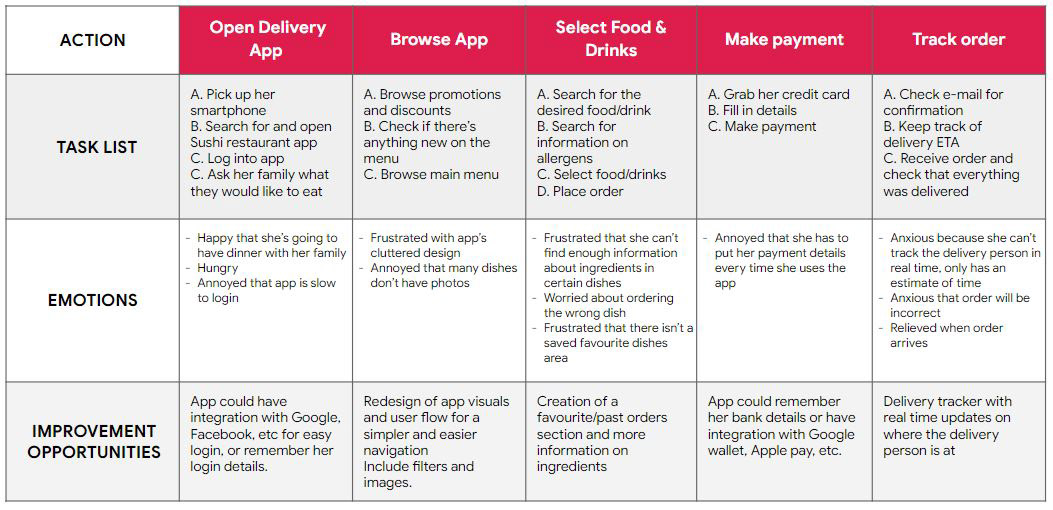 | ACTION | Open Delivery App | Browse App | Select Food & Drinks | Make payment | Track order |
|---|---|---|---|---|---|
| TASK LIST | A. Pick up her smartphone B. Search for and open Sushi restaurant app C. Log into app C. Ask her family what they would like to eat | A. Browse promotions and discounts B. Check if there's anything new on the menu C. Browse main menu | A. Search for the desired food/drink B. Search for information on allergens C. Select food/drinks D. Place order | A. Grab her credit card B. Fill in details C. Make payment | A. Check e-mail for confirmation B. Keep track of delivery ETA C. Receive order and check that everything was delivered |
| EMOTIONS | - Happy that she's going to have dinner with her family - Hungry - Annoyed that app is slow to login | - Frustrated with app's cluttered design - Annoyed that many dishes don't have photos | - Frustrated that she can't find enough information about ingredients in certain dishes - Worried about ordering the wrong dish - Frustrated that there isn't a saved favourite dishes area | - Annoyed that she has to put her payment details every time she uses the app | - Anxious because she can't track the delivery person in real time, only has an estimate of time - Anxious that order will be incorrect - Relieved when order arrives |
| IMPROVEMENT OPPORTUNITIES | App could have integration with Google, Facebook, etc for easy login, or remember her login details. | Redesign of app visuals and user flow for a simpler and easier navigation Include filters and images. | Creation of a favourite/past orders section and more information on ingredients | App could remember her bank details or have integration with Google wallet, Apple pay, etc. | Delivery tracker with real time updates on where the delivery person is at |